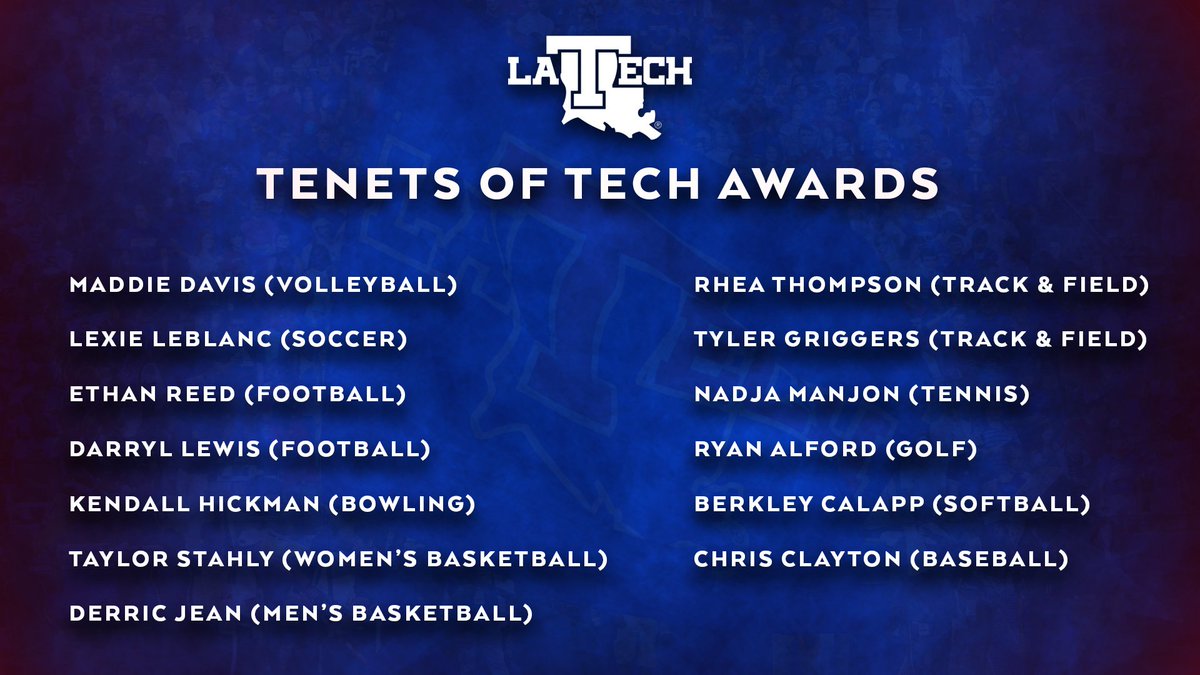 LA TECH

TENETS OF TECH AWARDS

MADDIE DAVIS (VOLLEYBALL)

LEXIE LEBLANC (SOCCER)

ETHAN REED (FOOTBALL)

DARRYL LEWIS (FOOTBALL)

KENDALL HICKMAN (BOWLING)

TAYLOR STAHLY (WOMEN'S BASKETBALL)

DERRIC JEAN (MEN'S BASKETBALL)

RHEA THOMPSON (TRACK & FIELD)

TYLER GRIGGERS (TRACK & FIELD)

NADJA MANJON (TENNIS)

RYAN ALFORD (GOLF)

BERKLEY CALAPP (SOFTBALL)

CHRIS CLAYTON (BASEBALL)